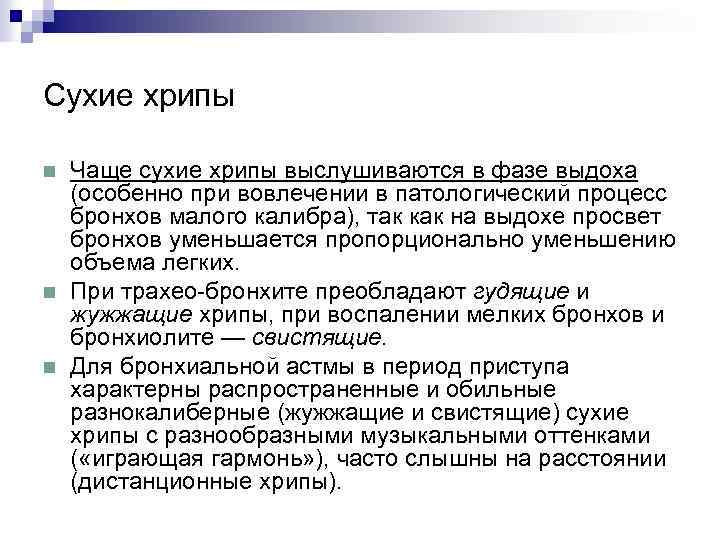 Сухие хрипы

Чаще сухие хрипы выслушиваются в фазе выдоха (особенно при вовлечении в патологический процесс бронхов малого калибра), так как на выдохе просвет бронхов уменьшается пропорционально уменьшению объема легких.

При трахео-бронхите преобладают гудящие и жужжащие хрипы, при воспалении мелких бронхов и бронхиолите — свистящие.

Для бронхиальной астмы в период приступа характерны распространенные и обильные разнокалиберные (жужжащие и свистящие) сухие хрипы с разнообразными музыкальными оттенками («играющая гармонь»), часто слышны на расстоянии (дистанционные хрипы).